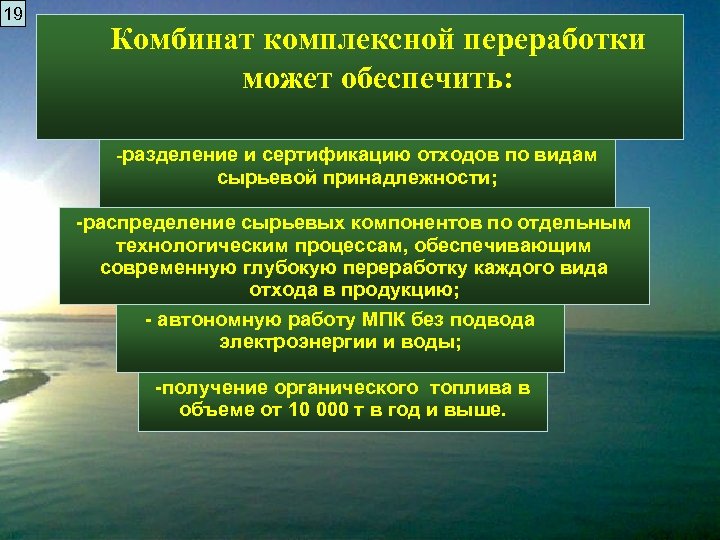 19

Комбинат комплексной переработки может обеспечить:

-разделение и сертификацию отходов по видам сырьевой принадлежности;

-распределение сырьевых компонентов по отдельным технологическим процессам, обеспечивающим современную глубокую переработку каждого вида отхода в продукцию;

- автономную работу МПК без подвода электроэнергии и воды;

-получение органического топлива в объеме от 10 000 т в год и выше.